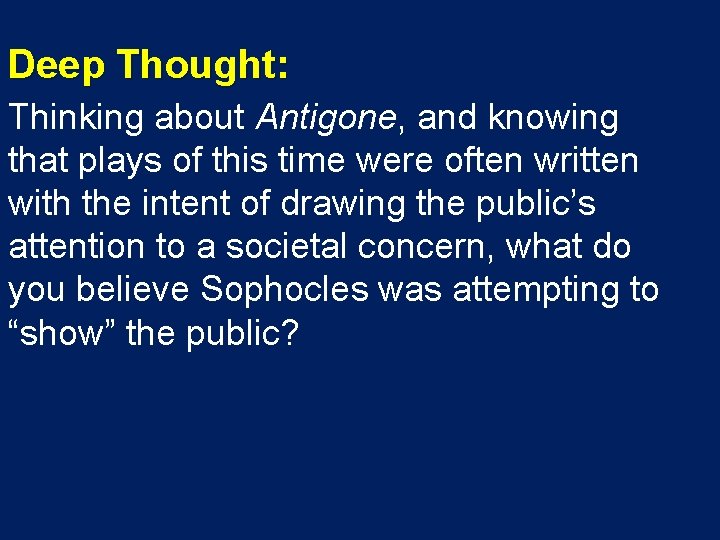 Deep Thought:

Thinking about Antigone, and knowing that plays of this time were often written with the intent of drawing the public’s attention to a societal concern, what do you believe Sophocles was attempting to “show” the public?